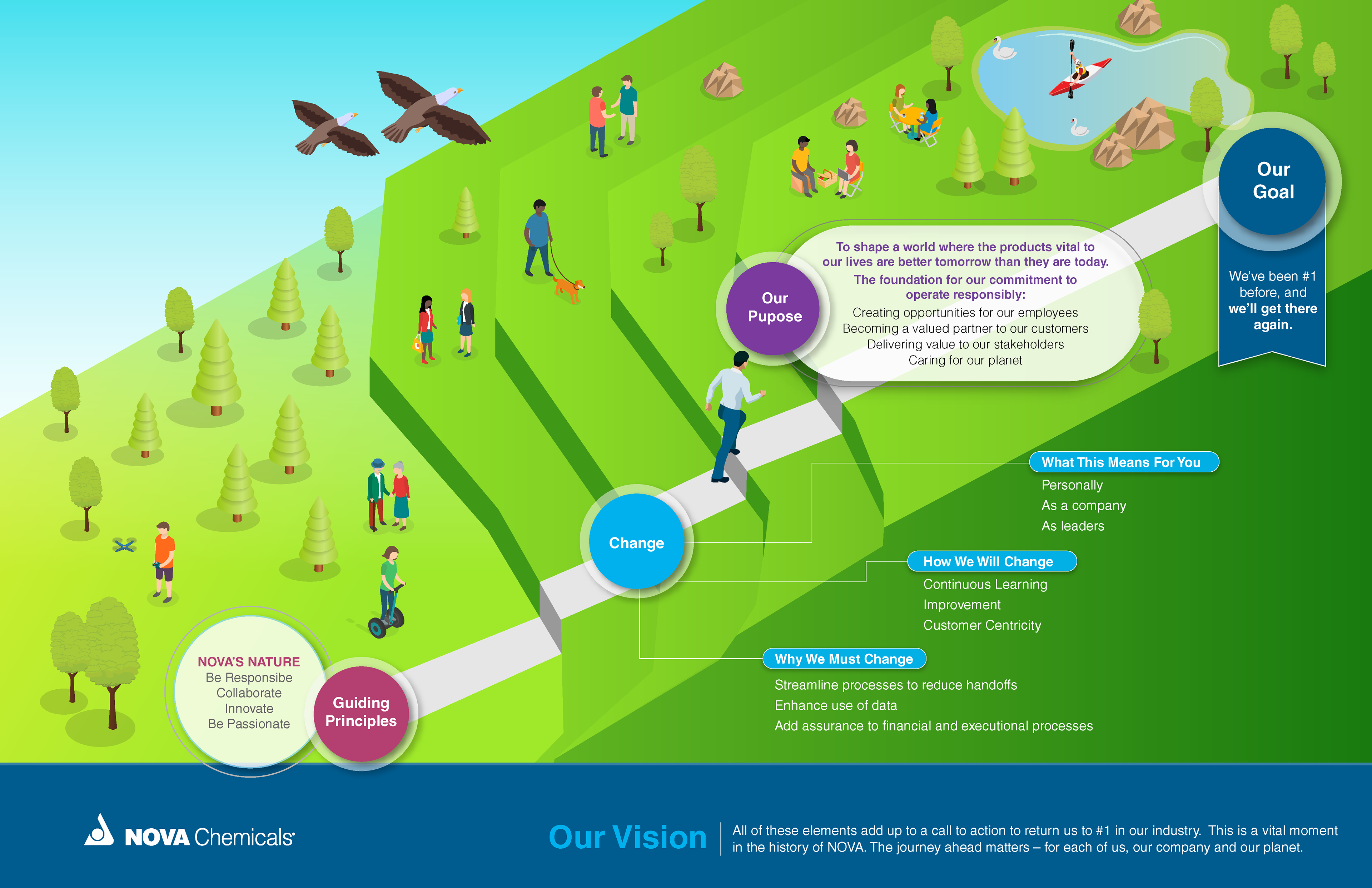 Our Goal

We've been #1 before, and we'll get there again.

Our Pupose

To shape a world where the products vital to our lives are better tomorrow than they are today.

The foundation for our commitment to operate responsibly:

Creating opportunities for our employees
Becoming a valued partner to our customers
Delivering value to our stakeholders
Caring for our planet

Change

What This Means For You
Personally
As a company
As leaders

How We Will Change
Continuous Learning
Improvement
Customer Centricity

Why We Must Change
Streamline processes to reduce handoffs
Enhance use of data
Add assurance to financial and executional processes

NOVA'S NATURE
Be Responsibe
Collaborate
Innovate
Be Passionate

Guiding Principles

NOVA Chemicals

Our Vision

All of these elements add up to a call to action to return us to #1 in our industry. This is a vital moment in the history of NOVA. The journey ahead matters – for each of us, our company and our planet.